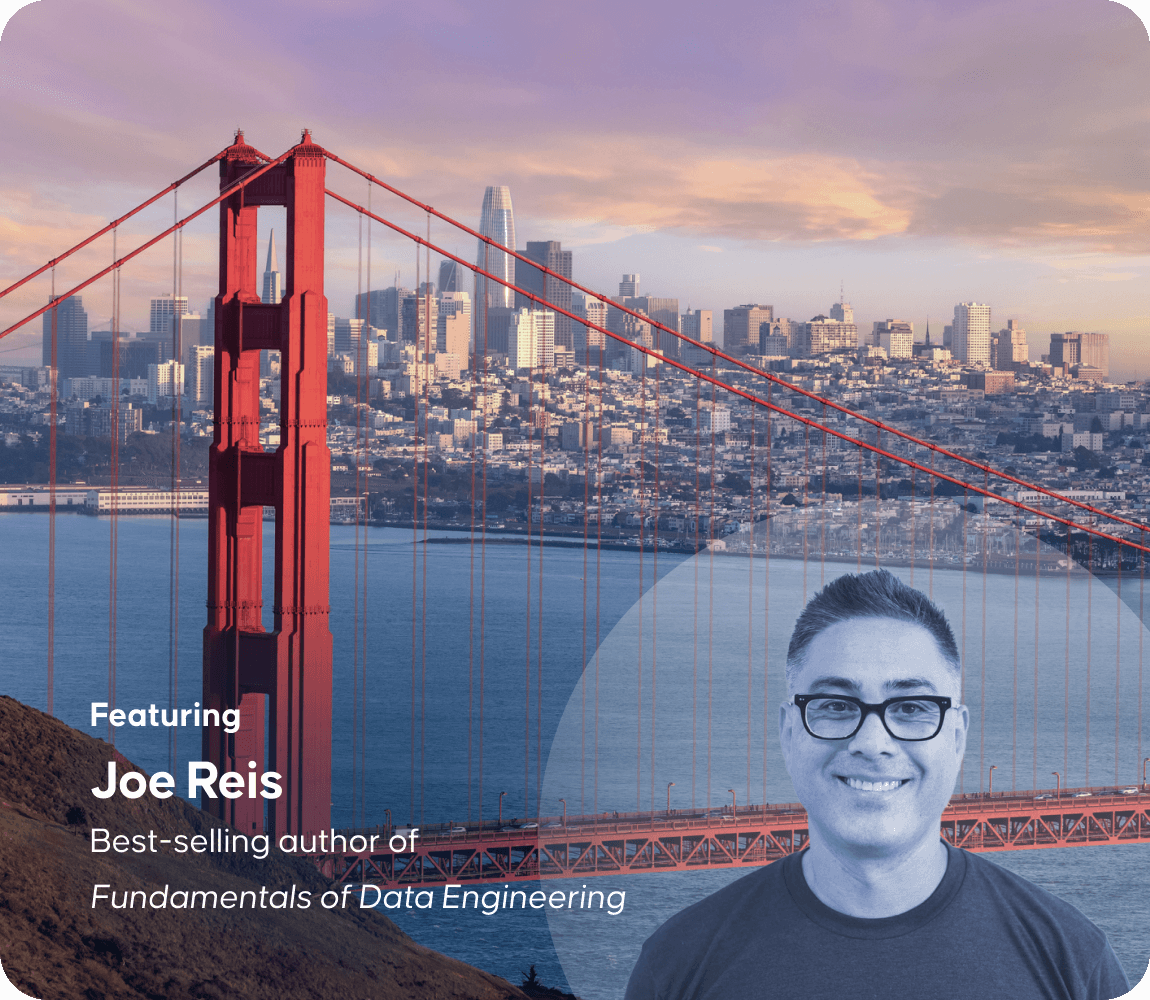 Featuring

Joe Reis

Best-selling author of

Fundamentals of Data Engineering